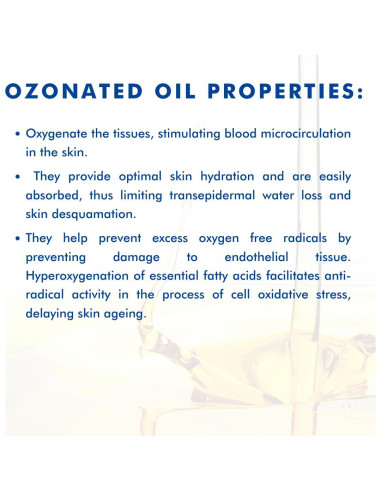 OZONATED OIL PROPERTIES:

• Oxygenate the tissues, stimulating blood microcirculation in the skin.

• They provide optimal skin hydration and are easily absorbed, thus limiting transepidermal water loss and skin desquamation.

• They help prevent excess oxygen free radicals by preventing damage to endothelial tissue. Hyperoxygenation of essential fatty acids facilitates anti-radical activity in the process of cell oxidative stress, delaying skin ageing.